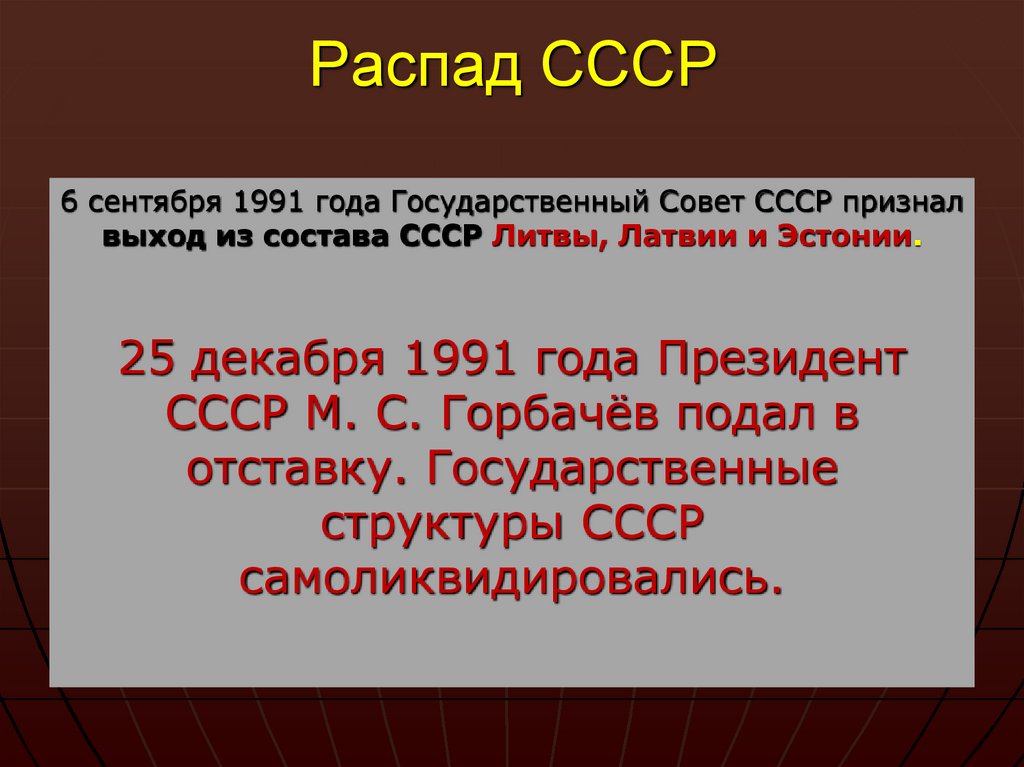 Распад СССР

6 сентября 1991 года Государственный Совет СССР признал выход из состава СССР Литвы, Латвии и Эстонии.

25 декабря 1991 года Президент СССР М. С. Горбачёв подал в отставку. Государственные структуры СССР самоликвидировались.